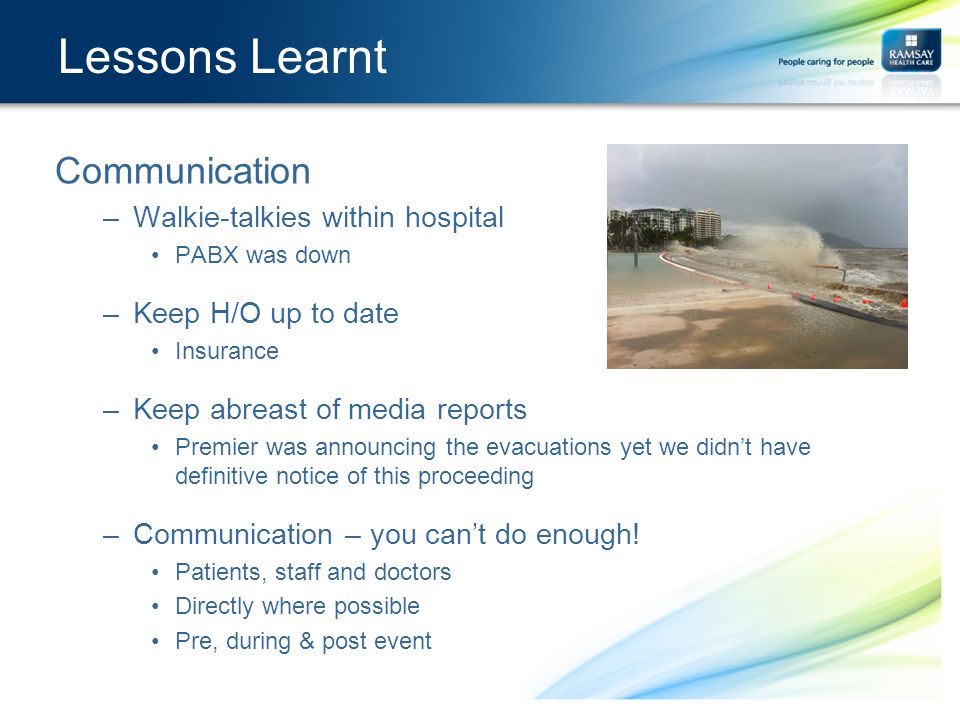 Lessons Learnt

People caring for people

RAMSAY HEALTH CARE

Communication

– Walkie-talkies within hospital

• PABX was down

– Keep H/O up to date

• Insurance

– Keep abreast of media reports

• Premier was announcing the evacuations yet we didn't have definitive notice of this proceeding

– Communication – you can't do enough!

• Patients, staff and doctors

• Directly where possible

• Pre, during & post event